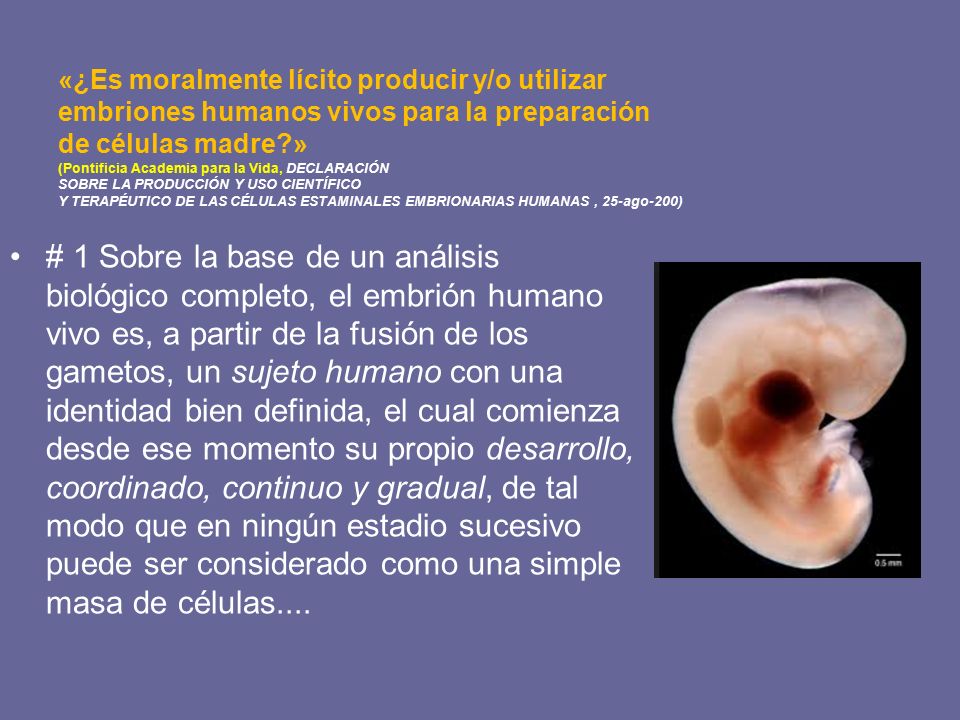 «¿Es moralmente lícito producir y/o utilizar embriones humanos vivos para la preparación de células madre?»
(Pontificia Academia para la Vida, DECLARACIÓN SOBRE LA PRODUCCIÓN Y USO CIENTÍFICO Y TERAPÉUTICO DE LAS CÉLULAS ESTAMINALES EMBRIONARIAS HUMANAS , 25-ago-200)

• # 1 Sobre la base de un análisis biológico completo, el embrión humano vivo es, a partir de la fusión de los gametos, un sujeto humano con una identidad bien definida, el cual comienza desde ese momento su propio desarrollo, coordinado, continuo y gradual, de tal modo que en ningún estadio sucesivo puede ser considerado como una simple masa de células....

0.5 mm